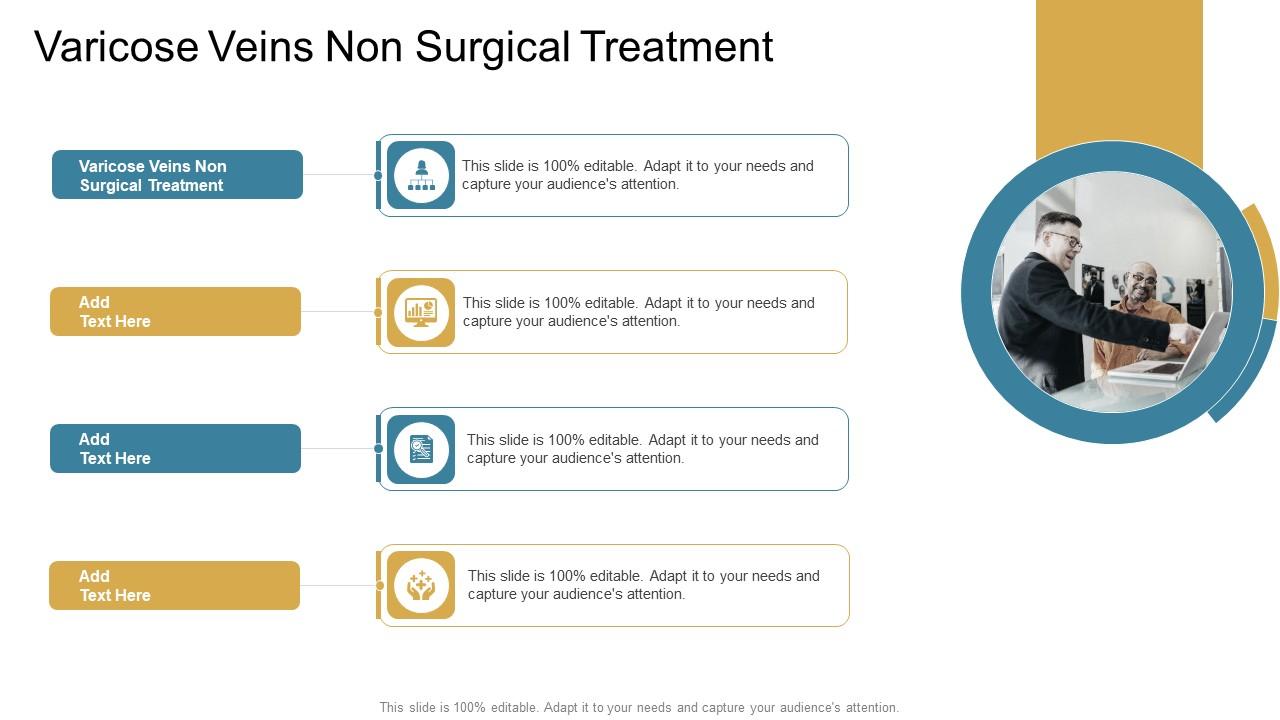 Varicose Veins Non Surgical Treatment

Varicose Veins Non Surgical Treatment

This slide is 100% editable. Adapt it to your needs and capture your audience's attention.

Add Text Here

This slide is 100% editable. Adapt it to your needs and capture your audience's attention.

Add Text Here

This slide is 100% editable. Adapt it to your needs and capture your audience's attention.

Add Text Here

This slide is 100% editable. Adapt it to your needs and capture your audience's attention.

This slide is 100% editable. Adapt it to your needs and capture your audience's attention.